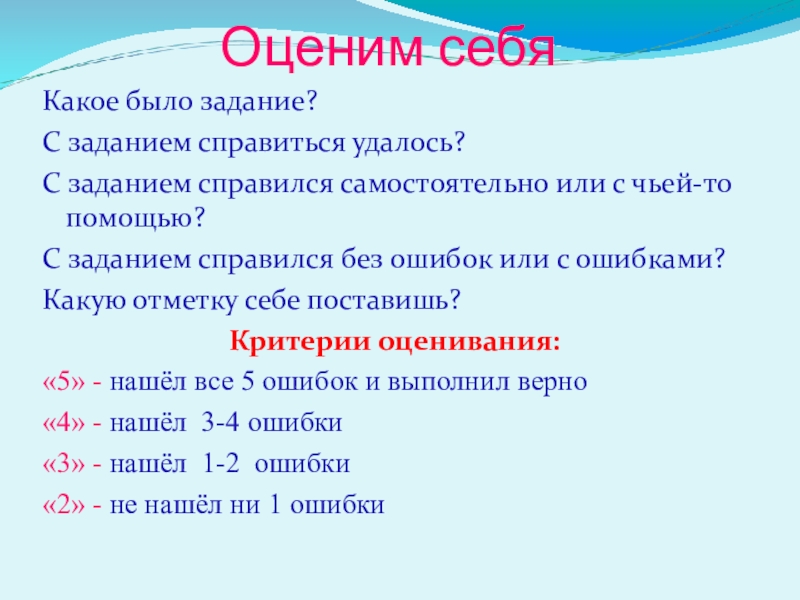 Оценим себя

Какое было задание?

С заданием справиться удалось?

С заданием справился самостоятельно или с чьей-то помощью?

С заданием справился без ошибок или с ошибками?

Какую отметку себе поставишь?

Критерии оценивания:

«5» - нашёл все 5 ошибок и выполнил верно

«4» - нашёл 3-4 ошибки

«3» - нашёл 1-2 ошибки

«2» - не нашёл ни 1 ошибки